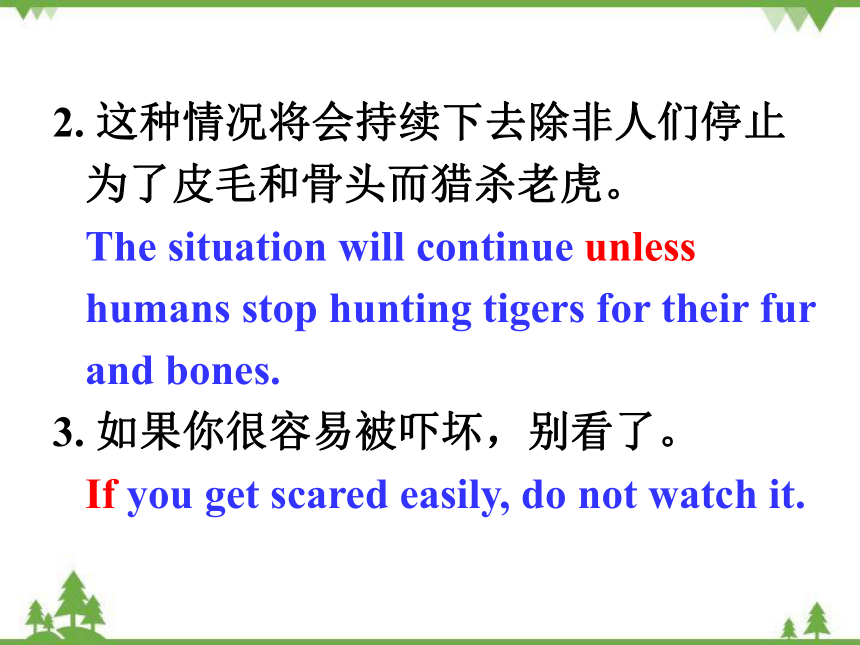 2. 这种情况将会持续下去除非人们停止为了皮毛和骨头而猎杀老虎。

The situation will continue unless humans stop hunting tigers for their fur and bones.

3. 如果你很容易被吓坏，别看了。

If you get scared easily, do not watch it.